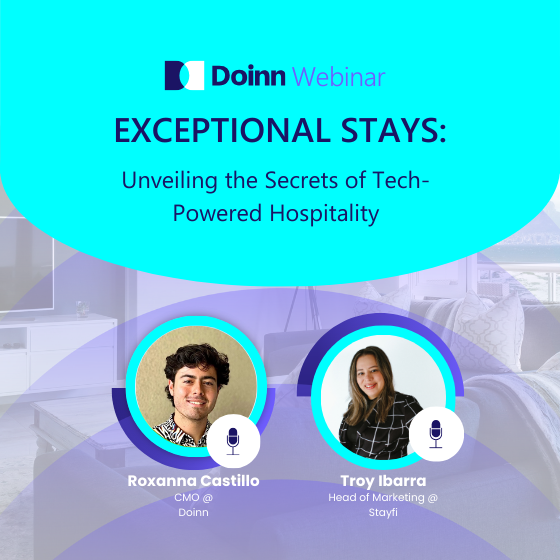 Doinn Webinar

EXCEPTIONAL STAYS:

Unveiling the Secrets of Tech-Powered Hospitality

Roxanna Castillo
CMO @
Doinn

Troy Ibarra
Head of Marketing @
Stayfi